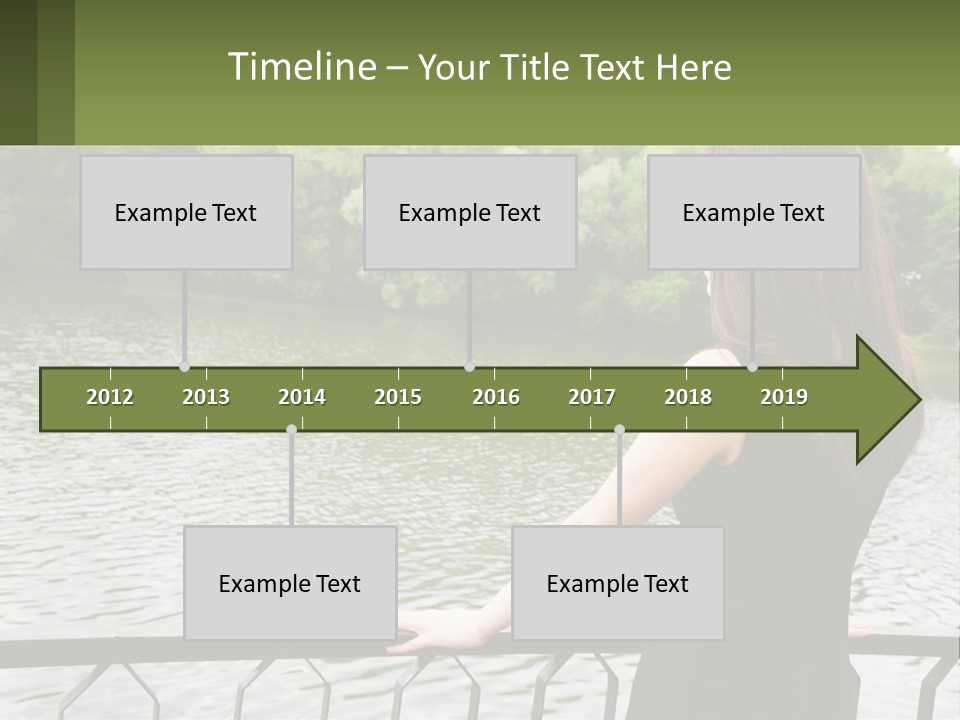 Timeline – Your Title Text Here

Example Text

Example Text

Example Text

2012 2013 2014 2015 2016 2017 2018 2019

Example Text

Example Text